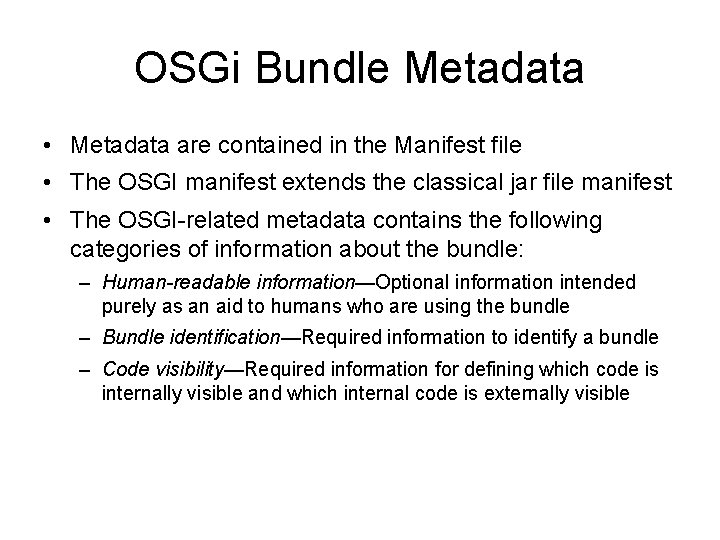 OSGi Bundle Metadata

• Metadata are contained in the Manifest file
• The OSGI manifest extends the classical jar file manifest
• The OSGI-related metadata contains the following categories of information about the bundle:
 – Human-readable information—Optional information intended purely as an aid to humans who are using the bundle
 – Bundle identification—Required information to identify a bundle
 – Code visibility—Required information for defining which code is internally visible and which internal code is externally visible